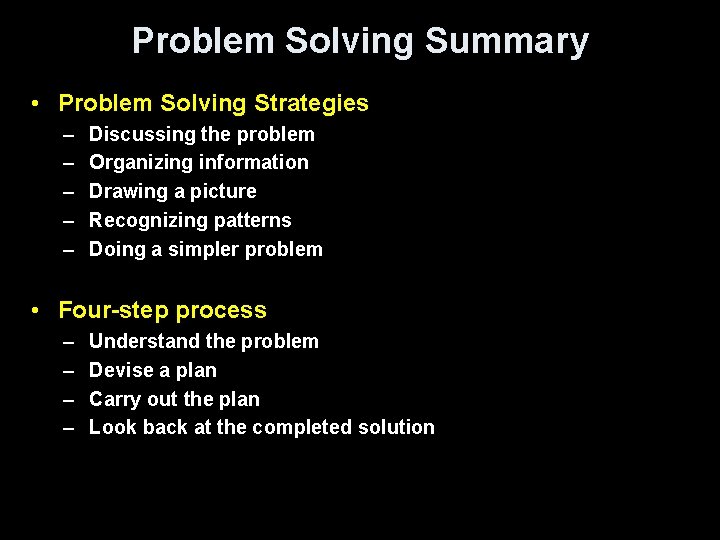 Problem Solving Summary

• Problem Solving Strategies
– Discussing the problem
– Organizing information
– Drawing a picture
– Recognizing patterns
– Doing a simpler problem

• Four-step process
– Understand the problem
– Devise a plan
– Carry out the plan
– Look back at the completed solution